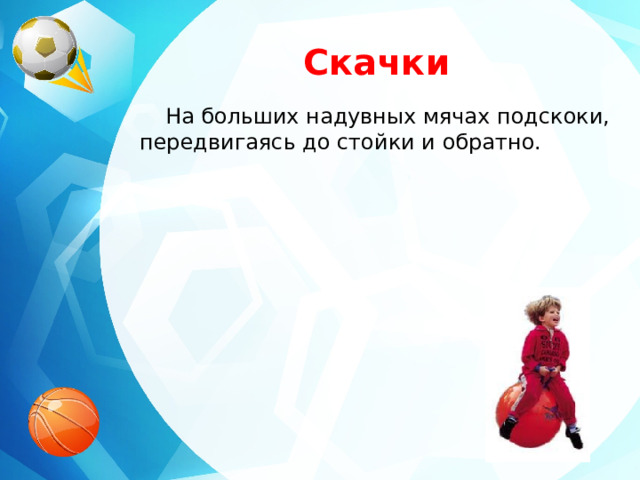 Скачки

На больших надувных мячах подскоки, передвигаясь до стойки и обратно.